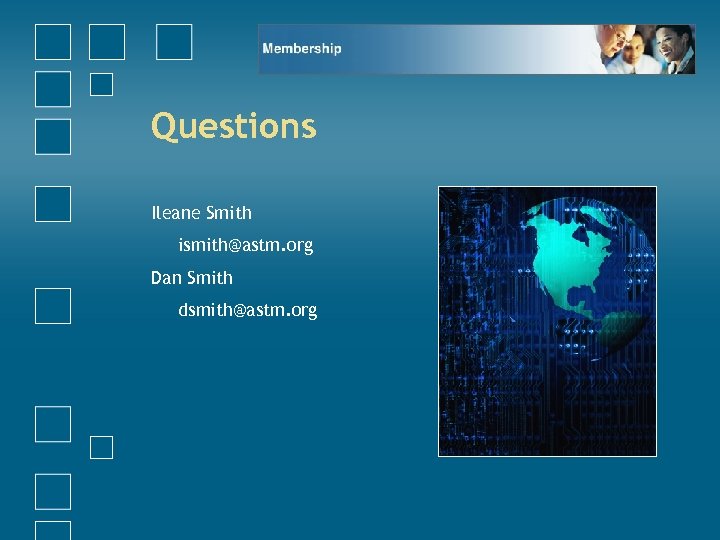 Membership

Questions

Ileane Smith

ismith@astm.org

Dan Smith

dsmith@astm.org